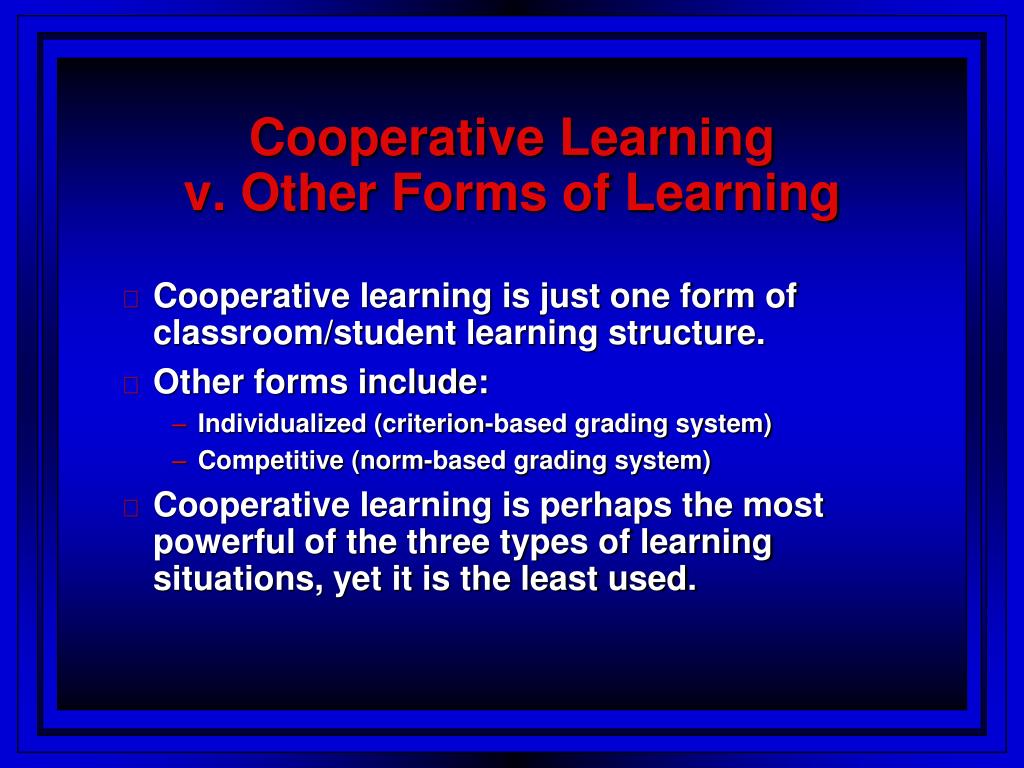 Cooperative Learning
v. Other Forms of Learning

Cooperative learning is just one form of classroom/student learning structure.

Other forms include:

– Individualized (criterion-based grading system)
– Competitive (norm-based grading system)

Cooperative learning is perhaps the most powerful of the three types of learning situations, yet it is the least used.